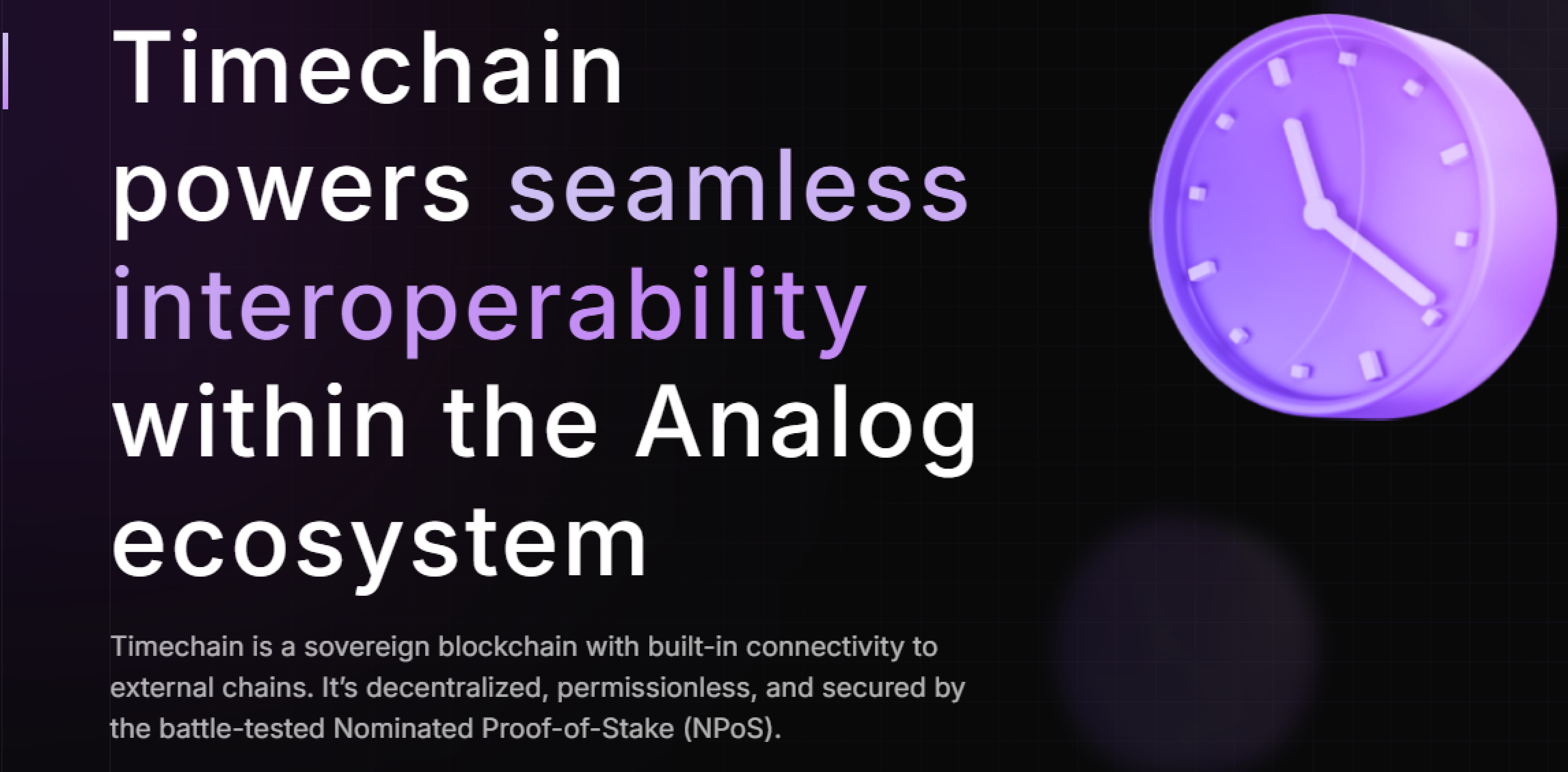 Timechain powers seamless interoperability within the Analog ecosystem

Timechain is a sovereign blockchain with built-in connectivity to external chains. It's decentralized, permissionless, and secured by the battle-tested Nominated Proof-of-Stake (NPoS).